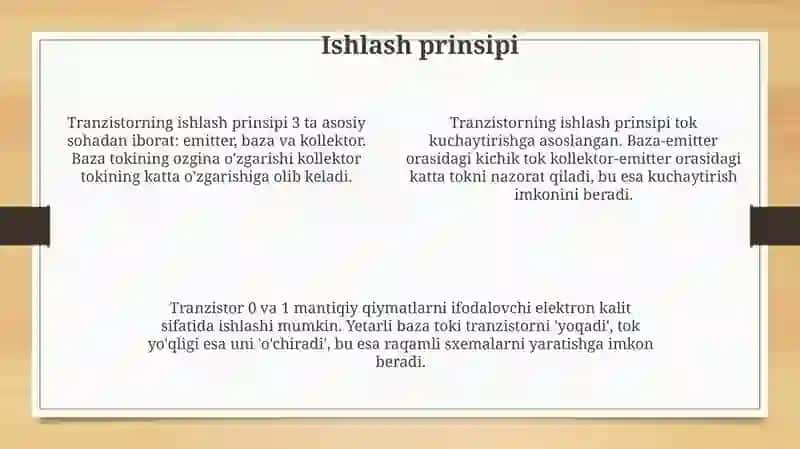 Ishlash prinsipi

Tranzistorning ishlash prinsipi 3 ta asosiy sohadan iborat: emitter, baza va kollektor. Baza tokining ozgina o'zgarishi kollektor tokining katta o'zgarishiga olib keladi.

Tranzistorning ishlash prinsipi tok kuchaytirishga asoslangan. Baza-emitter orasidagi kichik tok kollektor-emitter orasidagi katta tokni nazorat qiladi, bu esa kuchaytirish imkonini beradi.

Tranzistor 0 va 1 mantiqiy qiymatlarni ifodalovchi elektron kalit sifatida ishlashi mumkin. Yetarli baza toki tranzistorni 'yoqadi', tok yo'qligi esa uni 'o'chiradi', bu esa raqamli sxemalarni yaratishga imkon beradi.